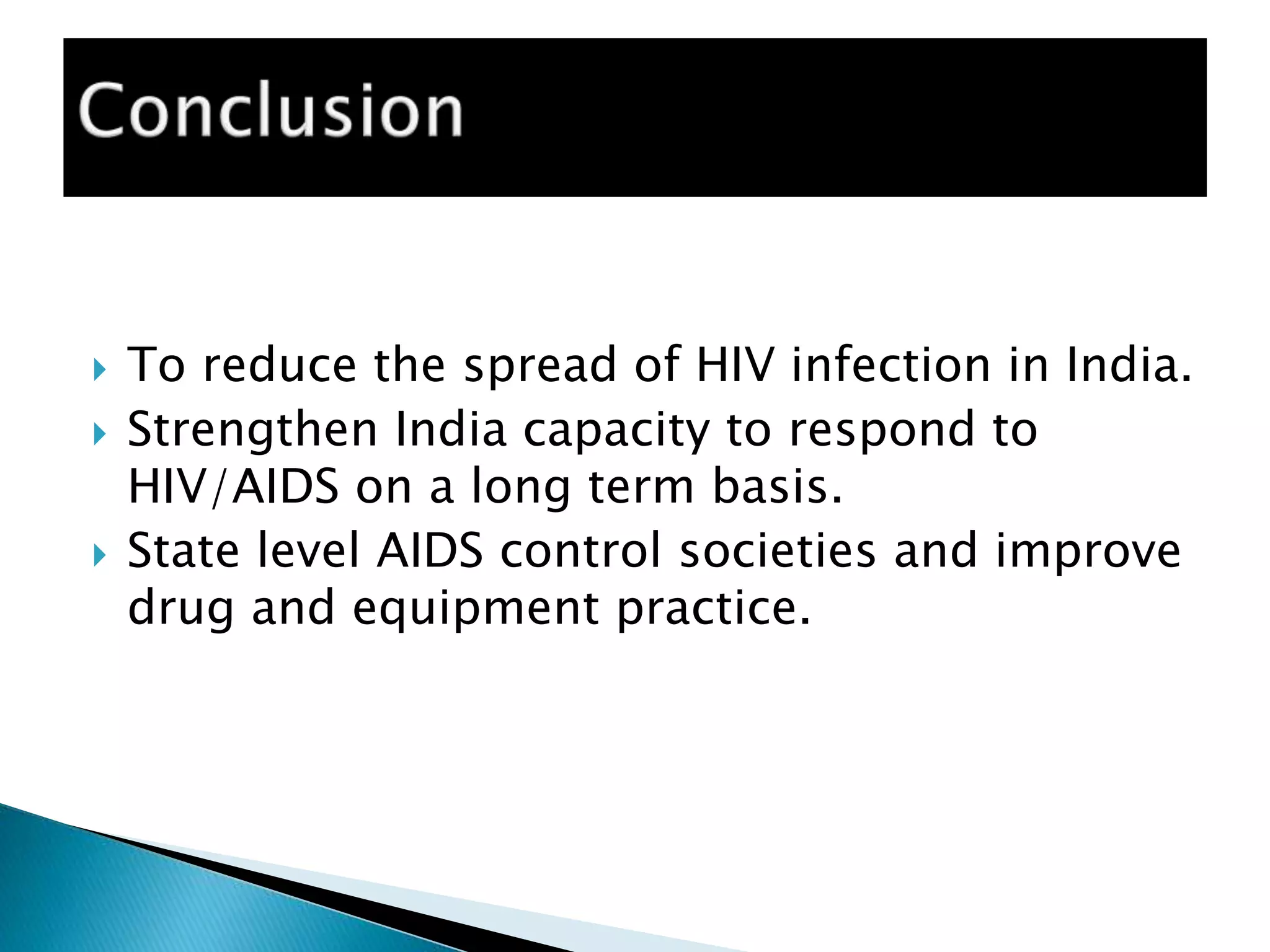 Conclusion

To reduce the spread of HIV infection in India.

Strengthen India capacity to respond to HIV/AIDS on a long term basis.

State level AIDS control societies and improve drug and equipment practice.